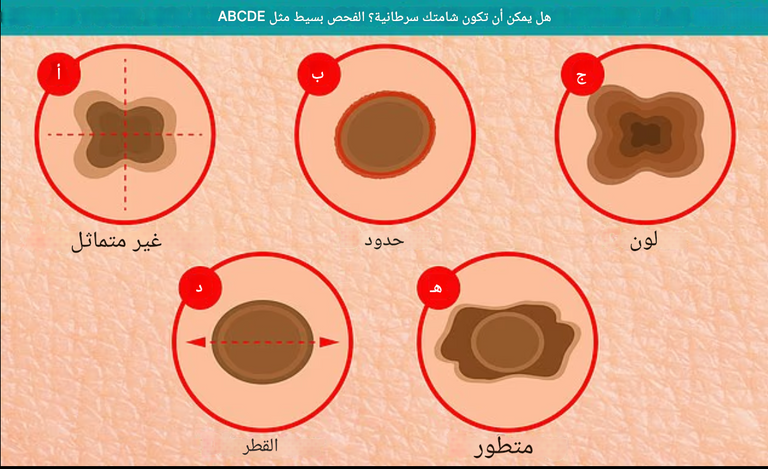 هل يمكن أن تكون شامتك سرطانية؟ الفحص بسيط مثل ABCDE

أ
غير متماثل

ب
حدود

ج
لون

د
القطر

هـ
متطور